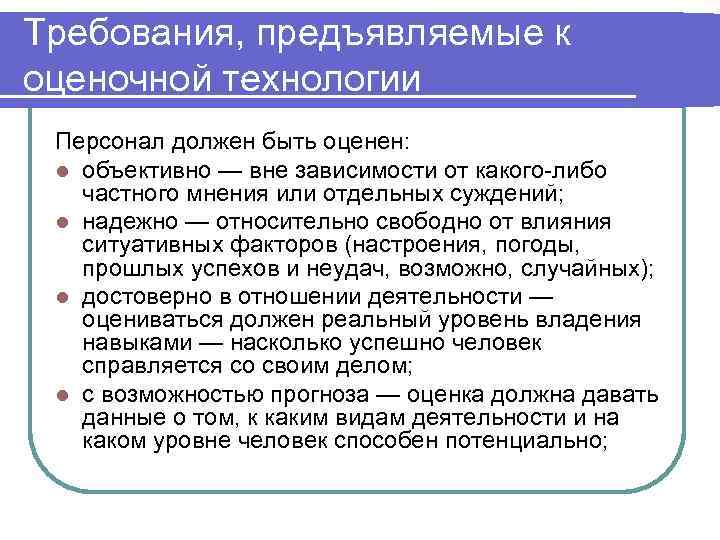 Требования, предъявляемые к оценочной технологии

Персонал должен быть оценен:

- объективно — вне зависимости от какого-либо частного мнения или отдельных суждений;
- надежно — относительно свободно от влияния ситуативных факторов (настроения, погоды, прошлых успехов и неудач, возможно, случайных);
- достоверно в отношении деятельности — оцениваться должен реальный уровень владения навыками — насколько успешно человек справляется со своим делом;
- с возможностью прогноза — оценка должна давать данные о том, к каким видам деятельности и на каком уровне человек способен потенциально;